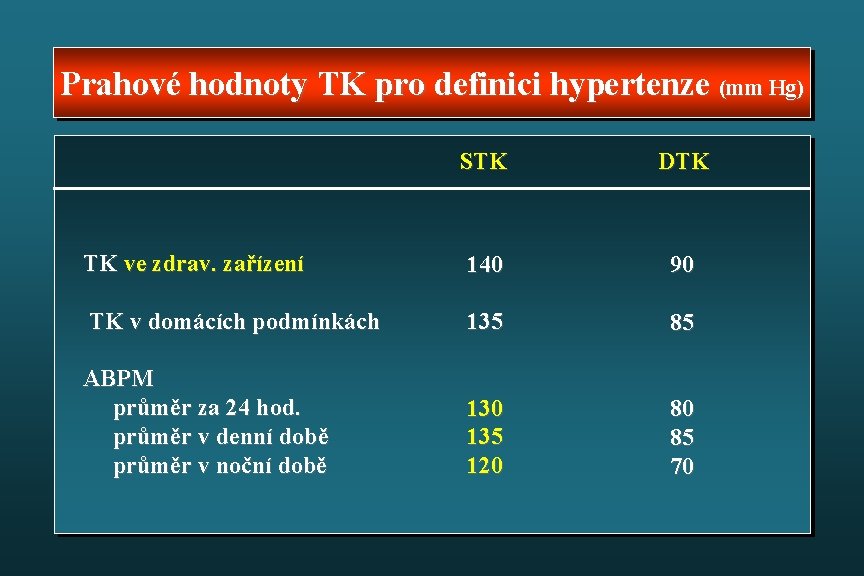 Prahové hodnoty TK pro definici hypertenze (mm Hg)

|  | STK | DTK |
|---|---|---|
| TK ve zdrav. zařízení | 140 | 90 |
| TK v domácích podmínkách | 135 | 85 |
| ABPM |  |  |
| průměr za 24 hod. | 130 | 80 |
| průměr v denní době | 135 | 85 |
| průměr v noční době | 120 | 70 |